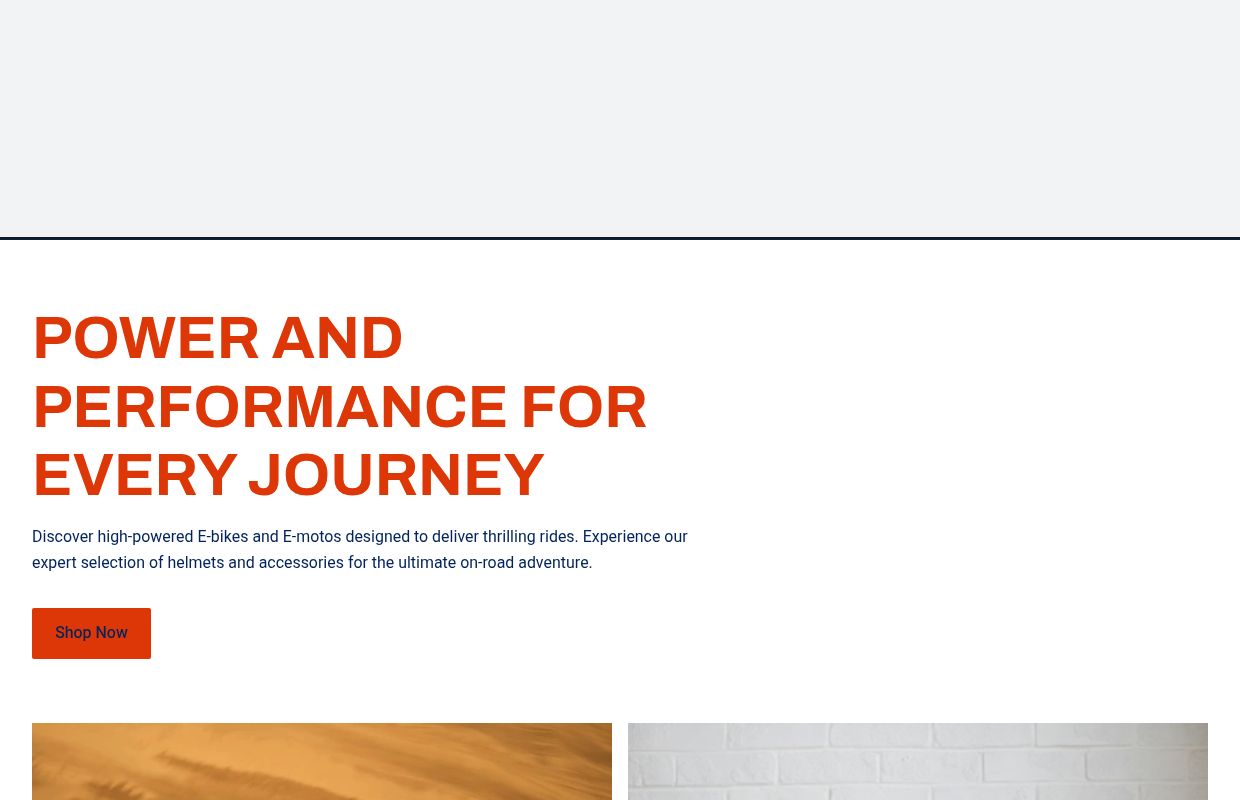 POWER AND PERFORMANCE FOR EVERY JOURNEY

Discover high-powered E-bikes and E-motos designed to deliver thrilling rides. Experience our expert selection of helmets and accessories for the ultimate on-road adventure.

Shop Now